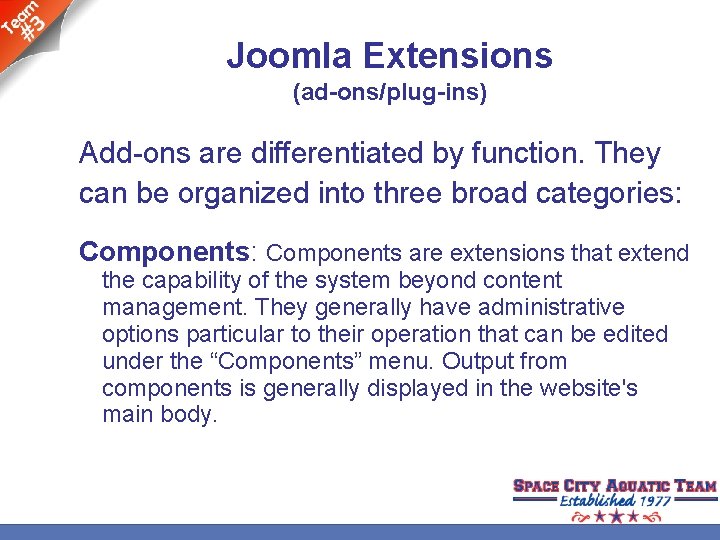 Team #3

Joomla Extensions
(ad-ons/plug-ins)

Add-ons are differentiated by function. They can be organized into three broad categories:

Components: Components are extensions that extend the capability of the system beyond content management. They generally have administrative options particular to their operation that can be edited under the “Components” menu. Output from components is generally displayed in the website's main body.

SPACE CITY AQUATIC TEAM
Established 1977